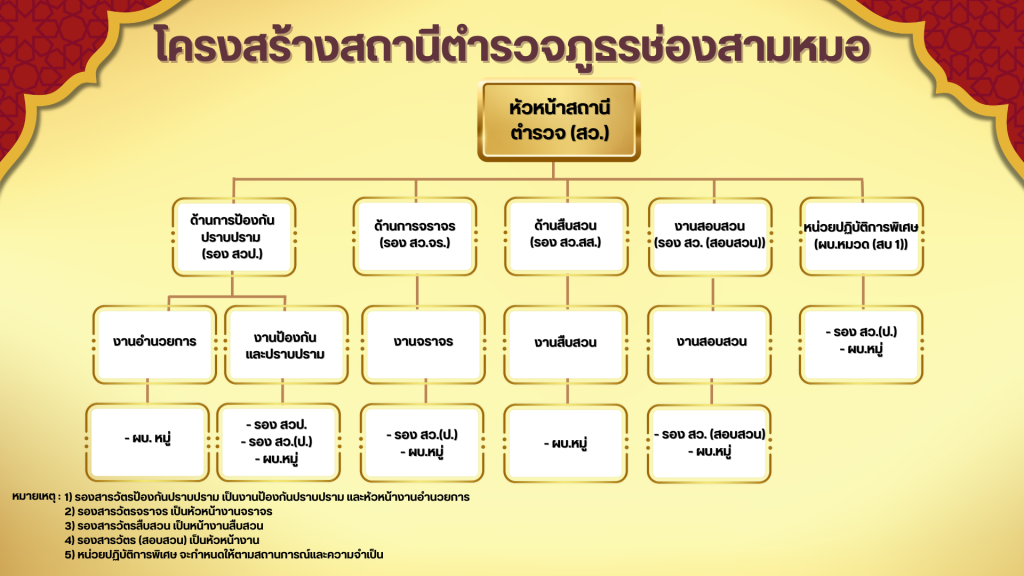 โครงสร้างสถานีตำรวจภูธรช่องสามหมอ

หัวหน้าสถานีตำรวจ (สว.)

ด้านการป้องกันปราบปราม (รอง สวป.)

ด้านการจราจร (รอง สว.จร.)

ด้านสืบสวน (รอง สว.สส.)

งานสอบสวน (รอง สว. (สอบสวน))

หน่วยปฏิบัติการพิเศษ (ผบ.หมวด (สบ 1))

งานอำนวยการ

งานป้องกันและปราบปราม

งานจราจร

งานสืบสวน

งานสอบสวน

- รอง สว.(ป.)
- ผบ.หมู่

- ผบ. หมู่

- รอง สวป.
- รอง สว.(ป.)
- ผบ.หมู่

- รอง สว.(ป.)
- ผบ.หมู่

- ผบ.หมู่

- รอง สว. (สอบสวน)
- ผบ.หมู่

หมายเหตุ : 1) รองสารวัตรป้องกันปราบปราม เป็นงานป้องกันปราบปราม และหัวหน้างานอำนวยการ
2) รองสารวัตรจราจร เป็นหัวหน้างานจราจร
3) รองสารวัตรสืบสวน เป็นหน้างานสืบสวน
4) รองสารวัตร (สอบสวน) เป็นหัวหน้างาน
5) หน่วยปฏิบัติการพิเศษ จะกำหนดให้ตามสถานการณ์และความจำเป็น